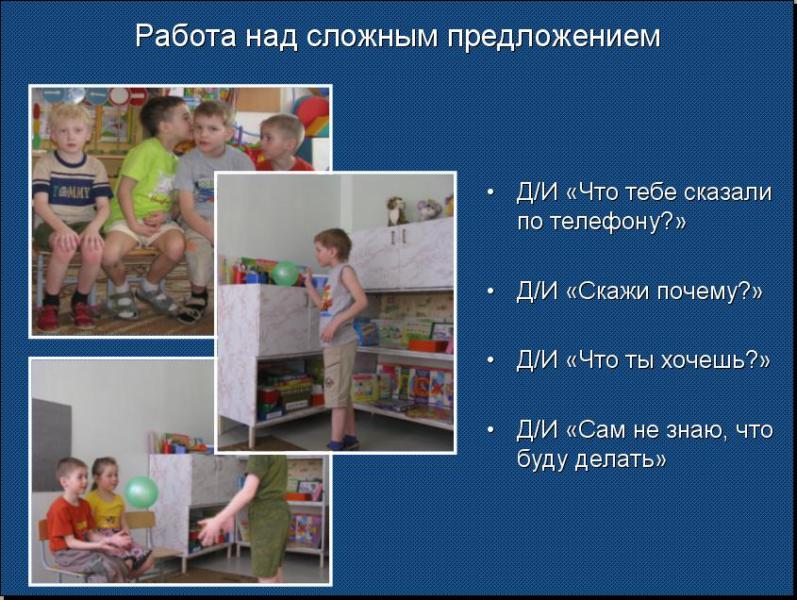 Работа над сложным предложением

• Д/И «Что тебе сказали по телефону?»

• Д/И «Скажи почему?»

• Д/И «Что ты хочешь?»

• Д/И «Сам не знаю, что буду делать»